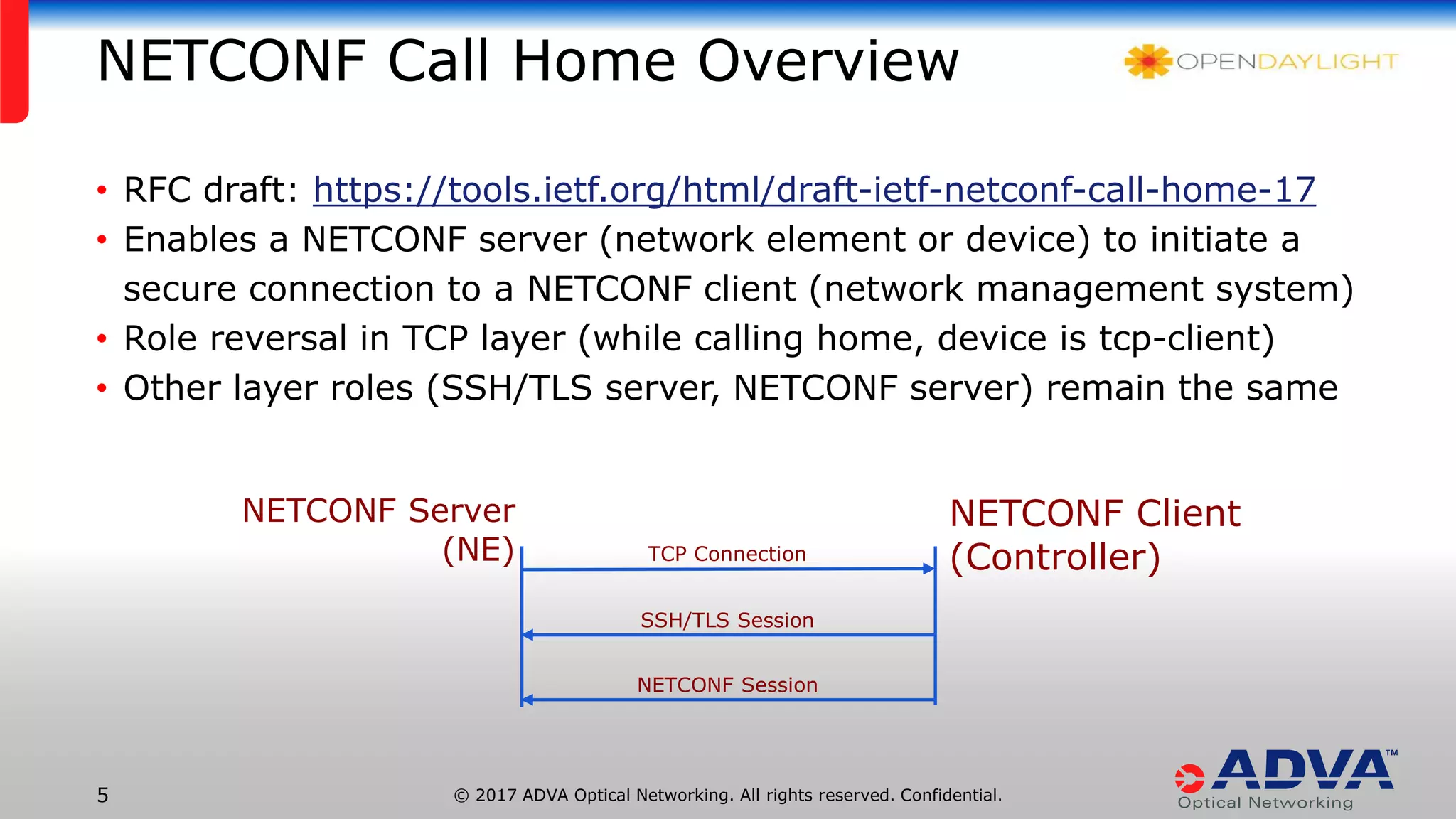 NETCONF Call Home Overview

OPENDAYLIGHT

• RFC draft: https://tools.ietf.org/html/draft-ietf-netconf-call-home-17
• Enables a NETCONF server (network element or device) to initiate a secure connection to a NETCONF client (network management system)
• Role reversal in TCP layer (while calling home, device is tcp-client)
• Other layer roles (SSH/TLS server, NETCONF server) remain the same

NETCONF Server (NE)

NETCONF Client (Controller)

TCP Connection

SSH/TLS Session

NETCONF Session

5

© 2017 ADVA Optical Networking. All rights reserved. Confidential.

ADVA™ Optical Networking